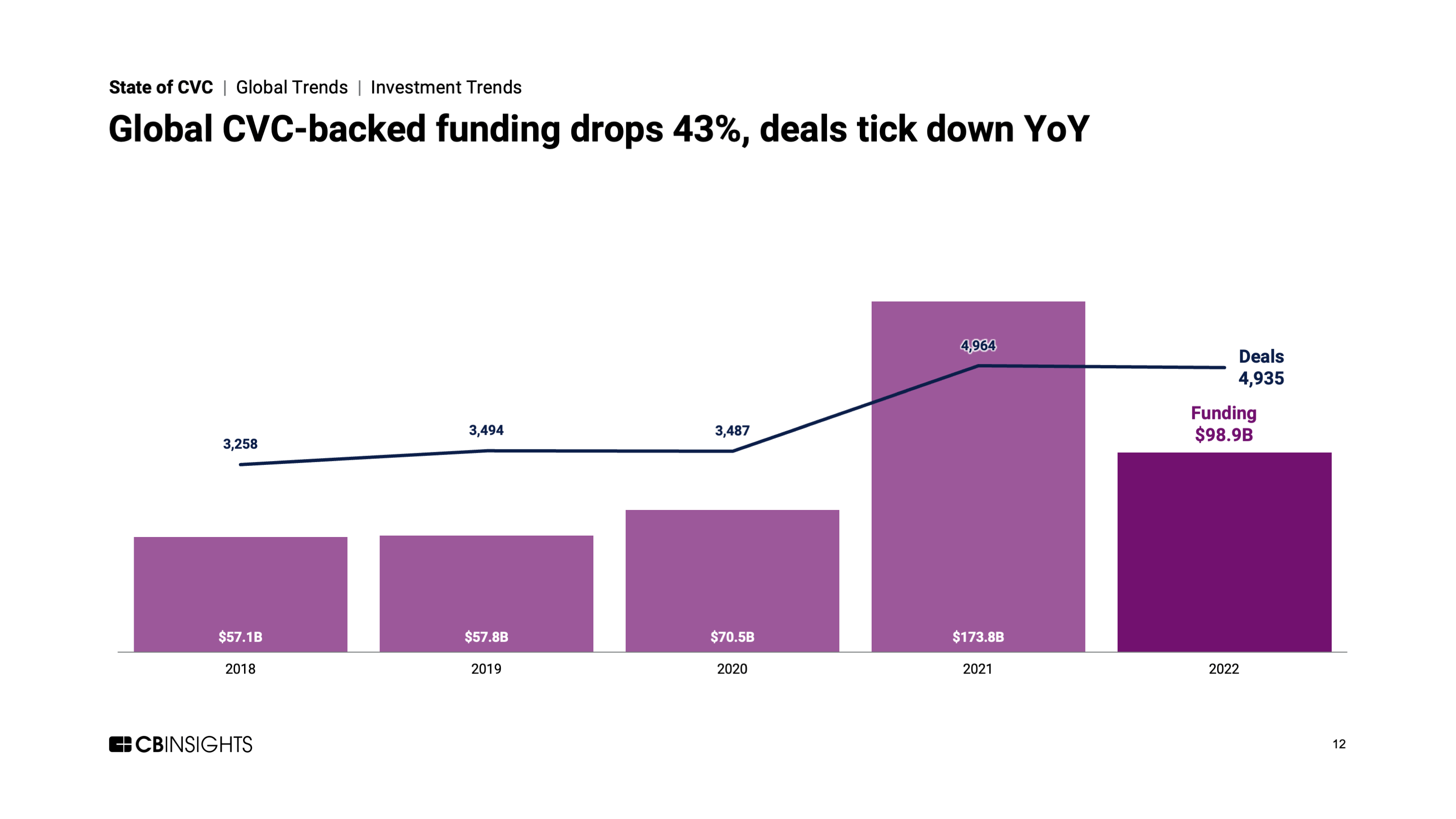 State of CVC | Global Trends | Investment Trends

Global CVC-backed funding drops 43%, deals tick down YoY

3,258
3,494
3,487
4,964
Deals
4,935
Funding
$98.9B

$57.1B
$57.8B
$70.5B
$173.8B

2018
2019
2020
2021
2022

CBINSIGHTS

12